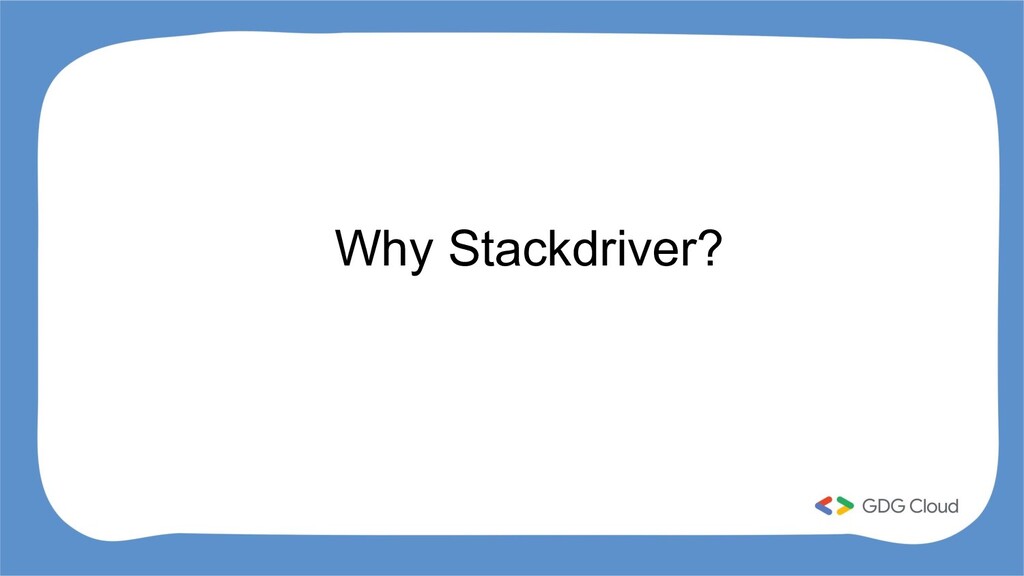 Why Stackdriver?

GDG Cloud